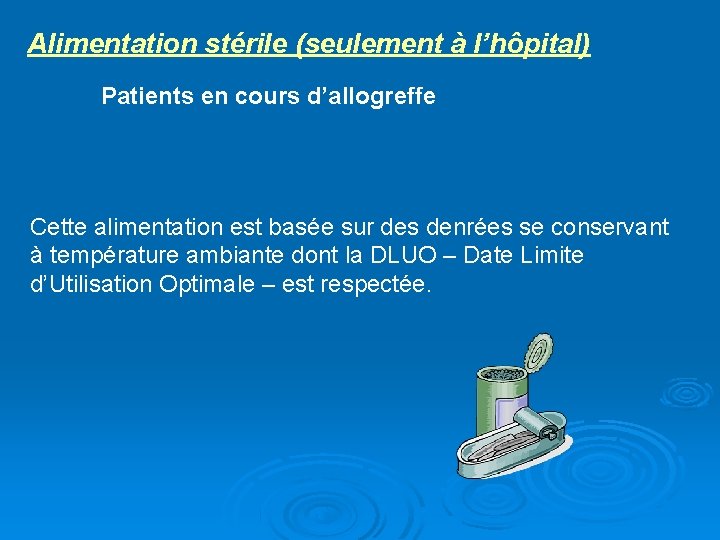 Alimentation stérile (seulement à l’hôpital)

Patients en cours d’allogreffe

Cette alimentation est basée sur des denrées se conservant à température ambiante dont la DLUO – Date Limite d’Utilisation Optimale – est respectée.